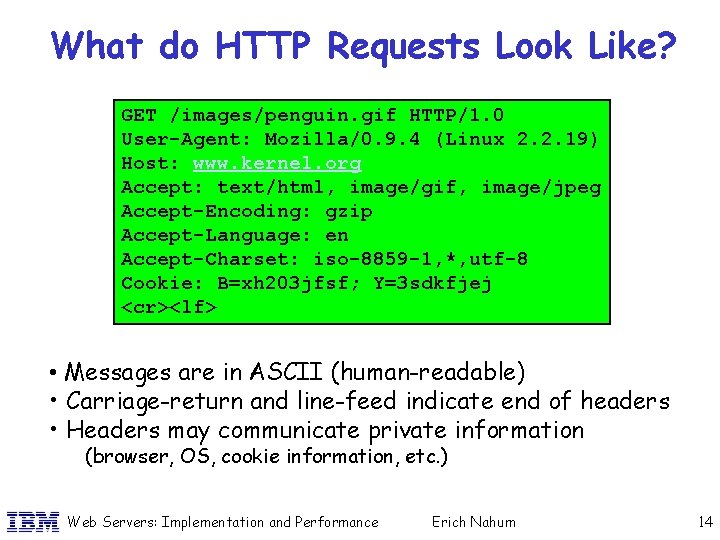 What do HTTP Requests Look Like?

GET /images/penguin.gif HTTP/1.0
User-Agent: Mozilla/0.9.4 (Linux 2.2.19)
Host: www.kernel.org
Accept: text/html, image/gif, image/jpeg
Accept-Encoding: gzip
Accept-Language: en
Accept-Charset: iso-8859-1,*,utf-8
Cookie: B=xh203jfsf; Y=3sdkfjej
<cr><lf>

• Messages are in ASCII (human-readable)
• Carriage-return and line-feed indicate end of headers
• Headers may communicate private information (browser, OS, cookie information, etc.)

IBM Web Servers: Implementation and Performance Erich Nahum 14